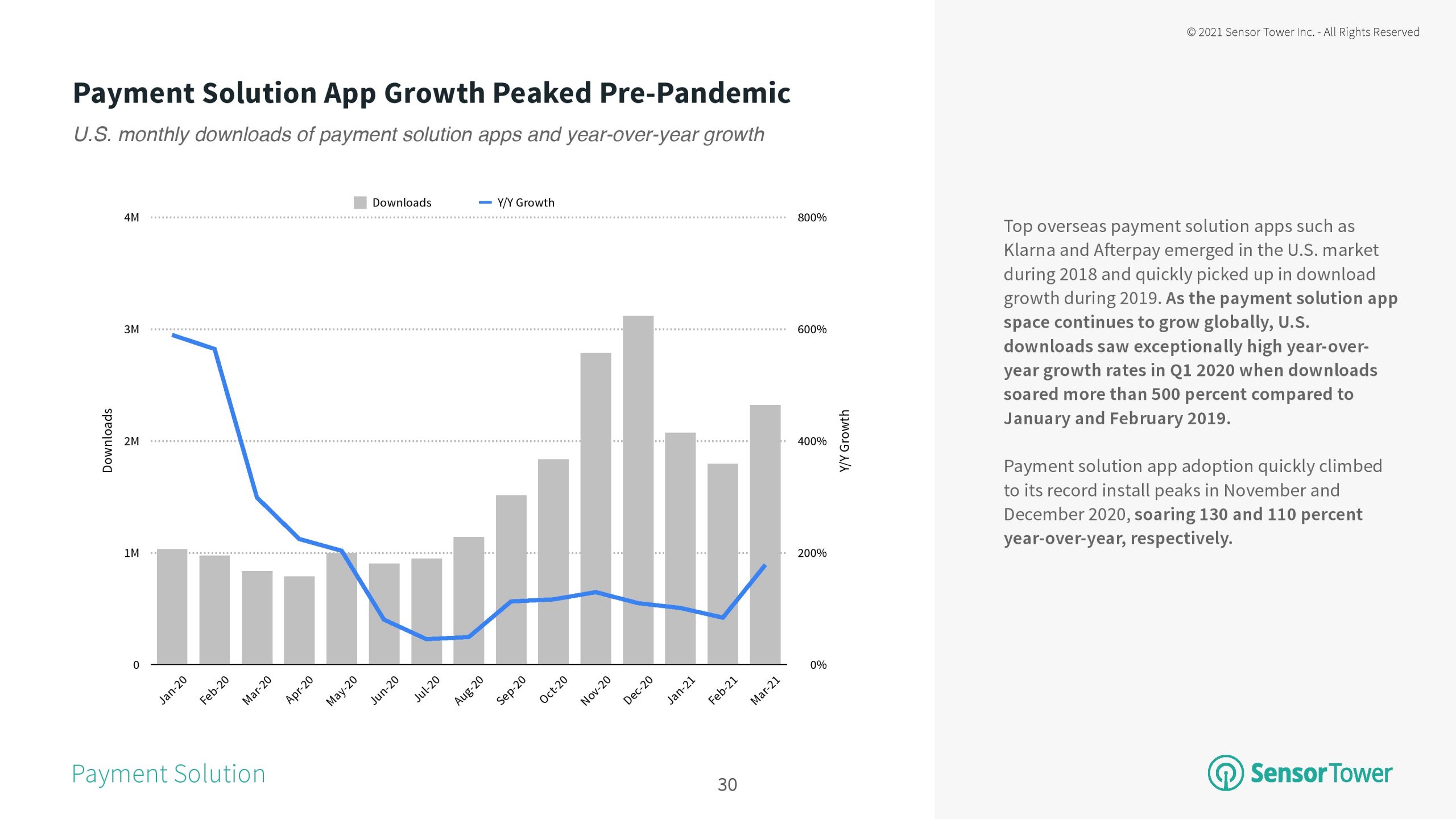 © 2021 Sensor Tower Inc. - All Rights Reserved

Payment Solution App Growth Peaked Pre-Pandemic

U.S. monthly downloads of payment solution apps and year-over-year growth

Downloads Y/Y Growth

4M 3M 2M 1M 0

Downloads

800% 600% 400% 200% 0%

Y/Y Growth

Jan-20 Feb-20 Mar-20 Apr-20 May-20 Jun-20 Jul-20 Aug-20 Sep-20 Oct-20 Nov-20 Dec-20 Jan-21 Feb-21 Mar-21

Top overseas payment solution apps such as Klarna and Afterpay emerged in the U.S. market during 2018 and quickly picked up in download growth during 2019. As the payment solution app space continues to grow globally, U.S. downloads saw exceptionally high year-over-year growth rates in Q1 2020 when downloads soared more than 500 percent compared to January and February 2019.

Payment solution app adoption quickly climbed to its record install peaks in November and December 2020, soaring 130 and 110 percent year-over-year, respectively.

Payment Solution

30

SensorTower